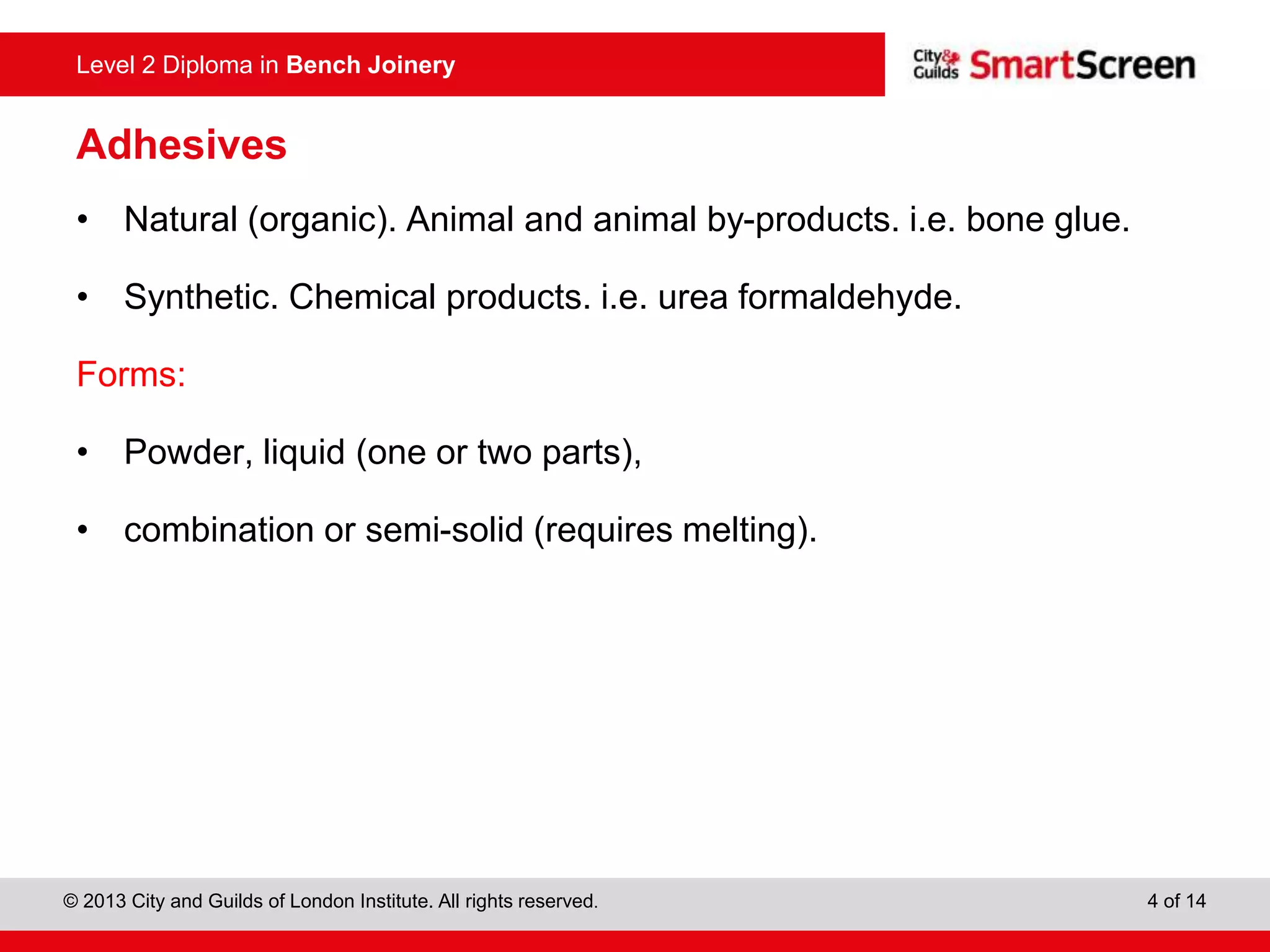 Level 2 Diploma in Bench Joinery

City& Guilds SmartScreen

Adhesives

• Natural (organic). Animal and animal by-products. i.e. bone glue.

• Synthetic. Chemical products. i.e. urea formaldehyde.

Forms:

• Powder, liquid (one or two parts),

• combination or semi-solid (requires melting).

© 2013 City and Guilds of London Institute. All rights reserved.

4 of 14